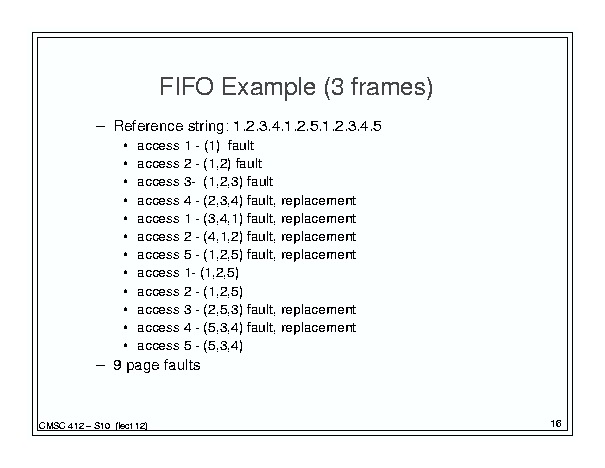 FIFO Example (3 frames)

– Reference string: 1,2,3,4,1,2,5,1,2,3,4,5
• access 1 - (1) fault
• access 2 - (1,2) fault
• access 3- (1,2,3) fault
• access 4 - (2,3,4) fault, replacement
• access 1 - (3,4,1) fault, replacement
• access 2 - (4,1,2) fault, replacement
• access 5 - (1,2,5) fault, replacement
• access 1- (1,2,5)
• access 2 - (1,2,5)
• access 3 - (2,5,3) fault, replacement
• access 4 - (5,3,4) fault, replacement
• access 5 - (5,3,4)
– 9 page faults

CMSC 412 – S10 (lect 12)

16